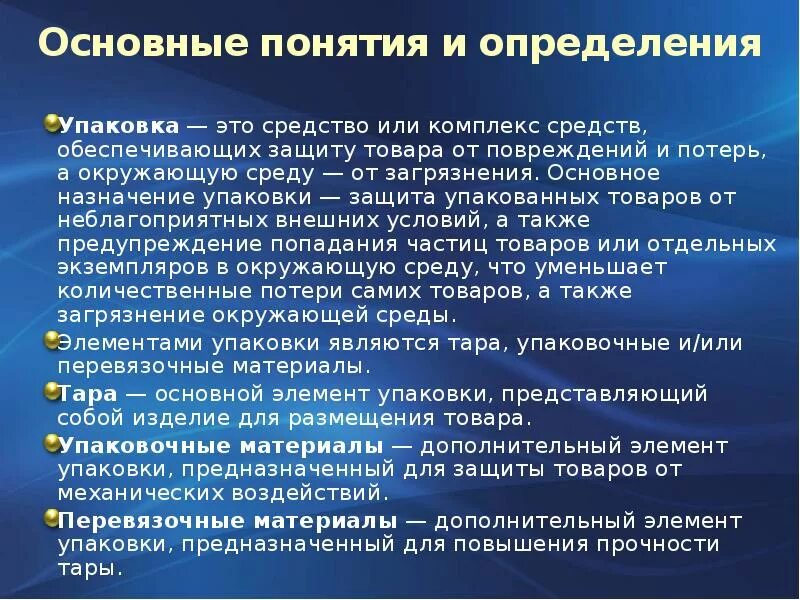 Основные понятия и определения

Упаковка — это средство или комплекс средств, обеспечивающих защиту товара от повреждений и потерь, а окружающую среду — от загрязнения. Основное назначение упаковки — защита упакованных товаров от неблагоприятных внешних условий, а также предупреждение попадания частиц товаров или отдельных экземпляров в окружающую среду, что уменьшает количественные потери самих товаров, а также загрязнение окружающей среды.

Элементами упаковки являются тара, упаковочные и/или перевязочные материалы.

Тара — основной элемент упаковки, представляющий собой изделие для размещения товара.

Упаковочные материалы — дополнительный элемент упаковки, предназначенный для защиты товаров от механических воздействий.

Перевязочные материалы — дополнительный элемент упаковки, предназначенный для повышения прочности тары.